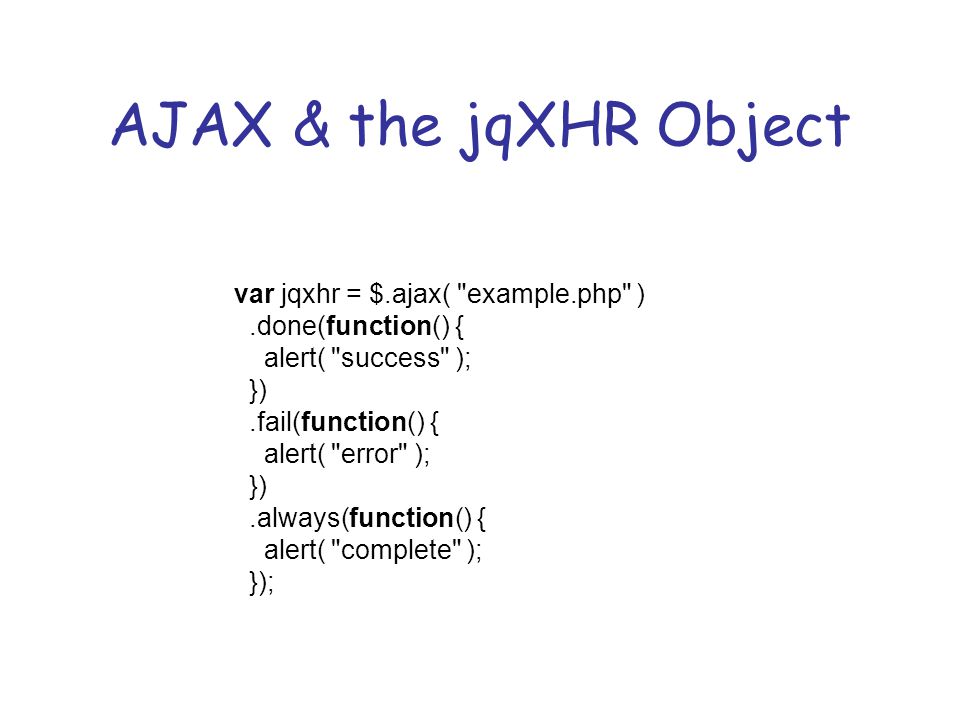 AJAX & the jqXHR Object

var jqxhr = $.ajax( "example.php" )
  .done(function() {
    alert( "success" );
  })
  .fail(function() {
    alert( "error" );
  })
  .always(function() {
    alert( "complete" );
  });